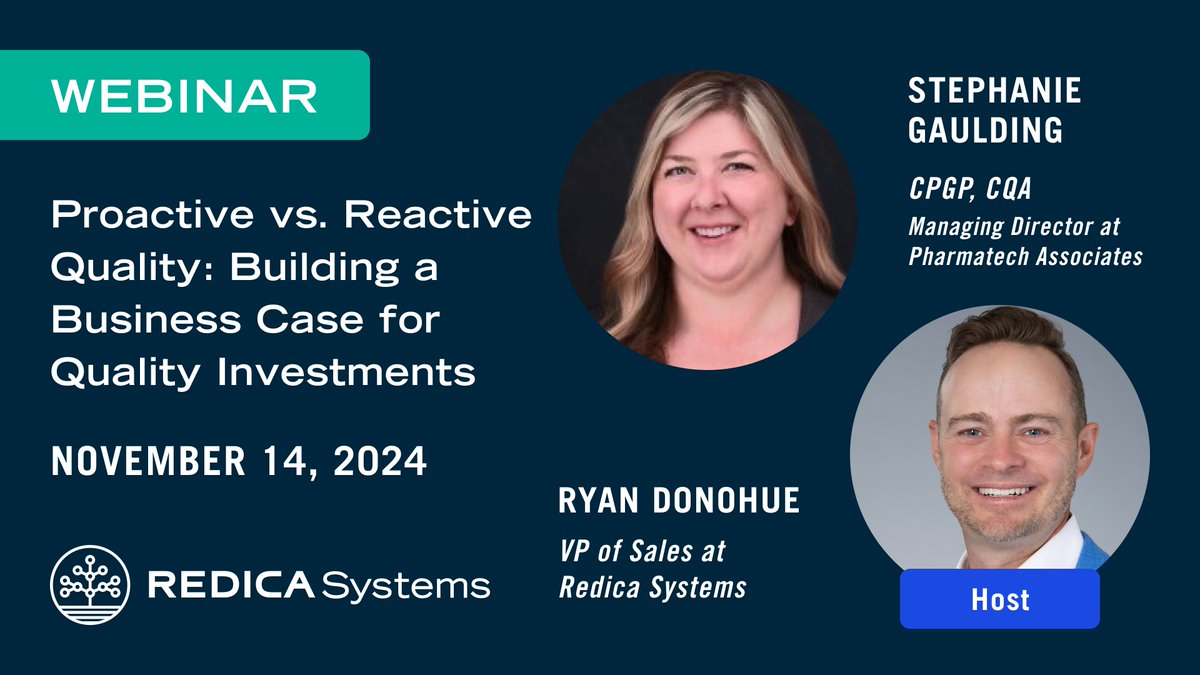 WEBINAR

Proactive vs. Reactive Quality: Building a Business Case for Quality Investments

NOVEMBER 14, 2024

REDICA Systems

STEPHANIE GAULDING

CPGP, CQA
Managing Director at Pharmatech Associates

RYAN DONOHUE

VP of Sales at Redica Systems

Host